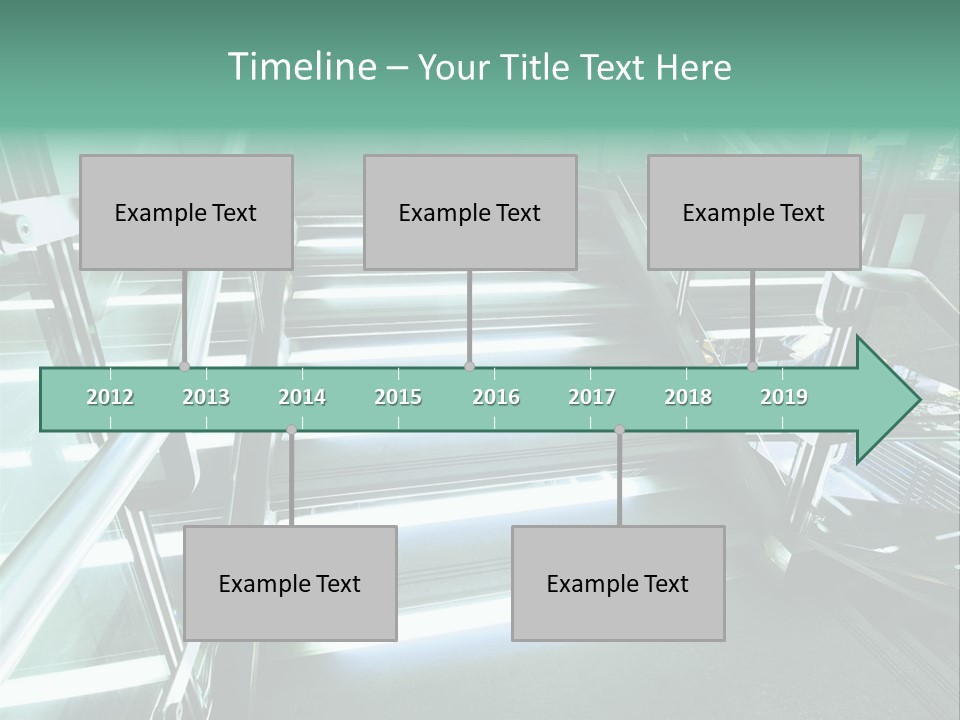 Timeline – Your Title Text Here

Example Text

Example Text

Example Text

2012 2013 2014 2015 2016 2017 2018 2019

Example Text

Example Text